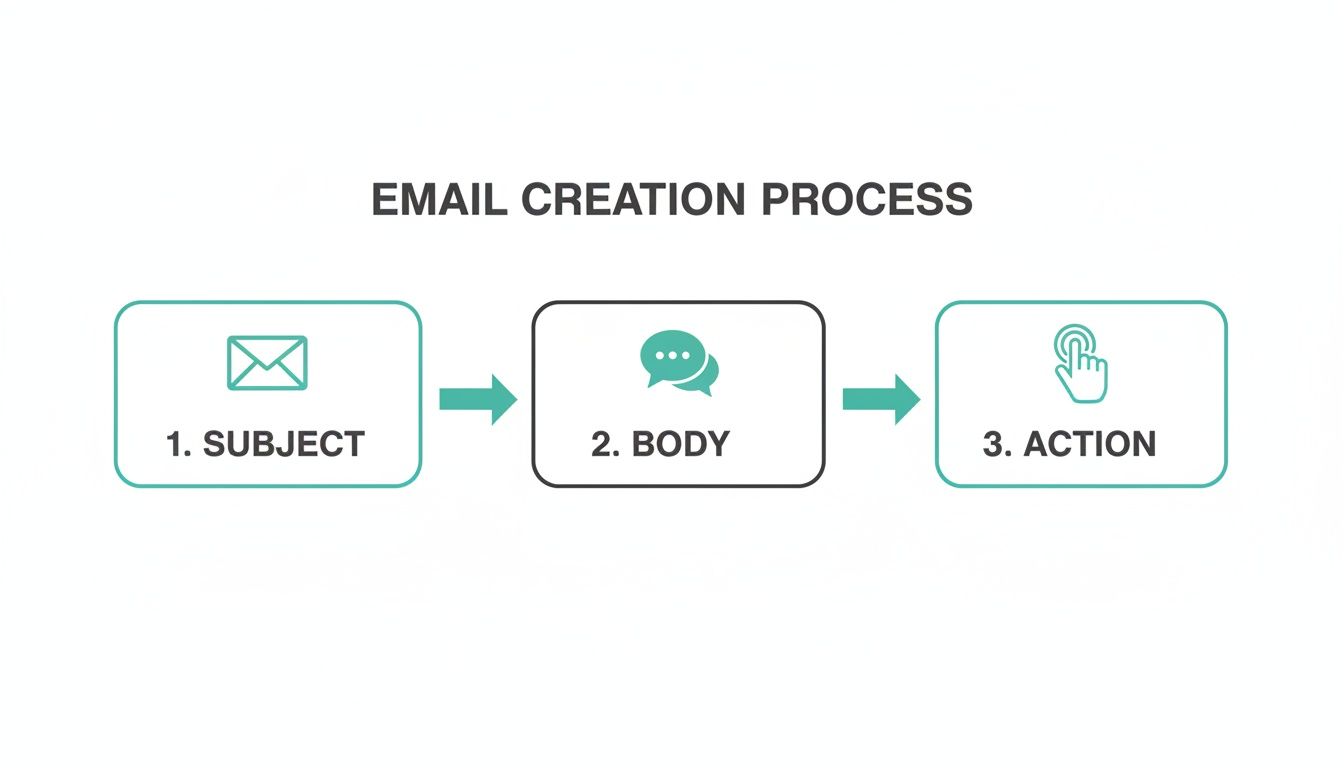 EMAIL CREATION PROCESS

1. SUBJECT

2. BODY

3. ACTION